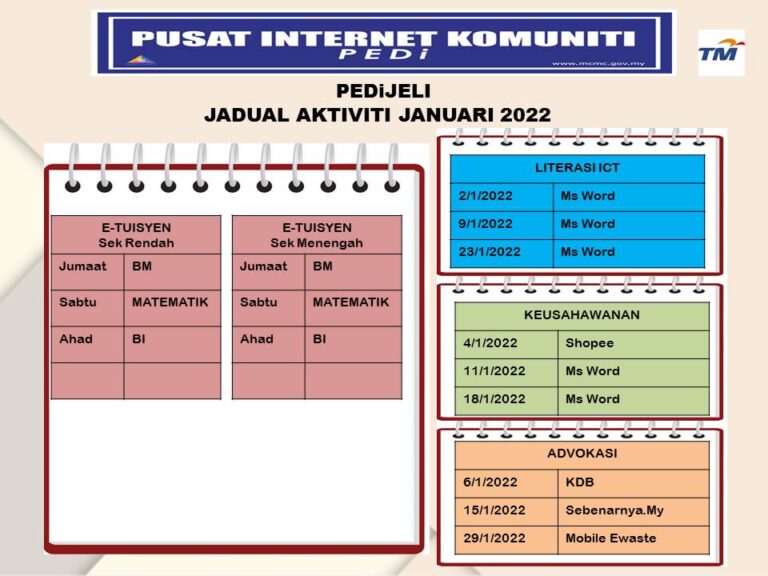 PUSAT INTERNET KOMUNITI
PEDi
www.mcmc.gov.my

TM

PEDiJELI
JADUAL AKTIVITI JANUARI 2022

| E-TUISYEN Sek Rendah | |
|---|---|
| Jumaat | BM |
| Sabtu | MATEMATIK |
| Ahad | BI |
| | |

| E-TUISYEN Sek Menengah | |
|---|---|
| Jumaat | BM |
| Sabtu | MATEMATIK |
| Ahad | BI |
| | |

| LITERASI ICT | |
|---|---|
| 2/1/2022 | Ms Word |
| 9/1/2022 | Ms Word |
| 23/1/2022 | Ms Word |

| KEUSAHAWANAN | |
|---|---|
| 4/1/2022 | Shopee |
| 11/1/2022 | Ms Word |
| 18/1/2022 | Ms Word |

| ADVOKASI | |
|---|---|
| 6/1/2022 | KDB |
| 15/1/2022 | Sebenarnya.My |
| 29/1/2022 | Mobile Ewaste |